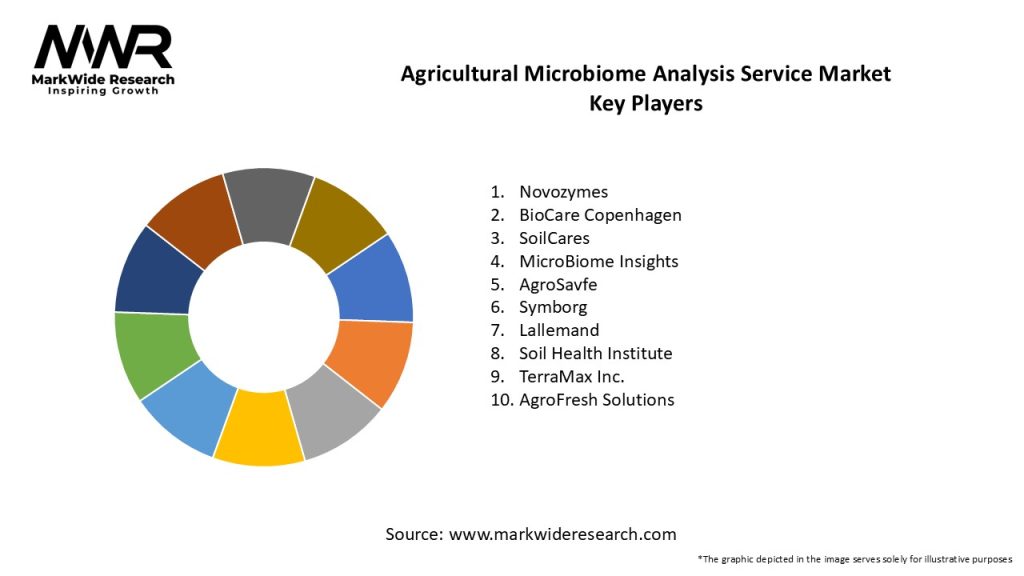 MWR
MarkWide Research
Inspiring Growth

Agricultural Microbiome Analysis Service Market
Key Players

1. Novozymes
2. BioCare Copenhagen
3. SoilCares
4. MicroBiome Insights
5. AgroSavfe
6. Symborg
7. Lallemand
8. Soil Health Institute
9. TerraMax Inc.
10. AgroFresh Solutions

Source: www.markwideresearch.com

*The graphic depicted in the image serves solely for illustrative purposes